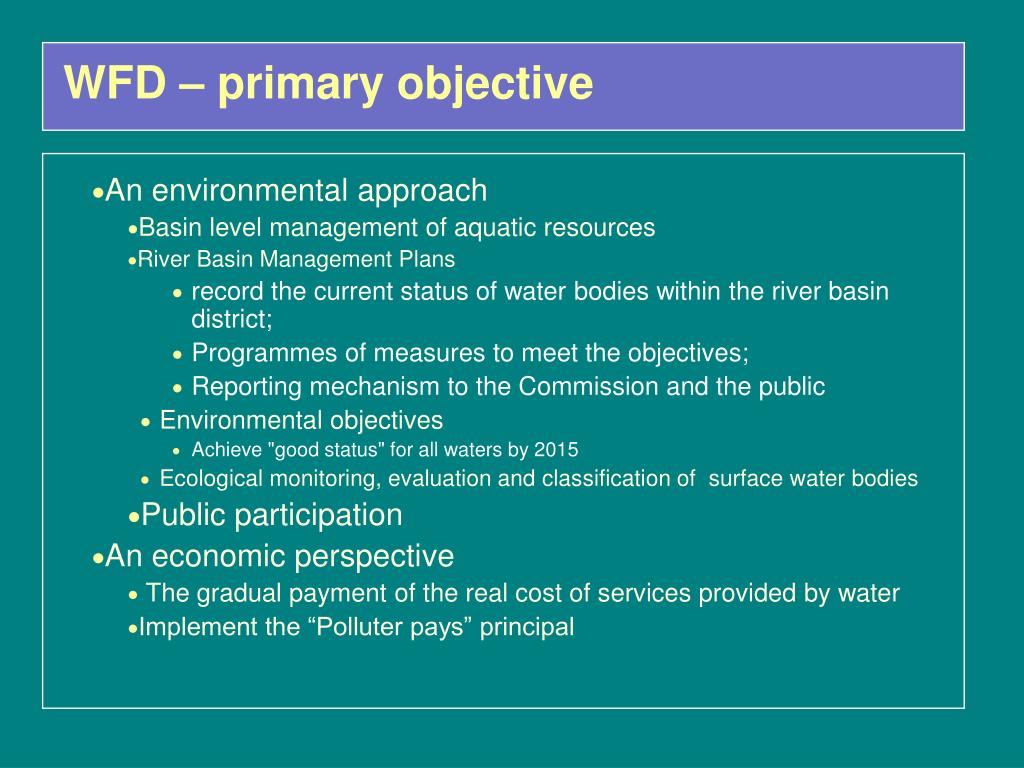 WFD – primary objective

•An environmental approach
•Basin level management of aquatic resources
•River Basin Management Plans
• record the current status of water bodies within the river basin district;
• Programmes of measures to meet the objectives;
• Reporting mechanism to the Commission and the public
• Environmental objectives
• Achieve "good status" for all waters by 2015
• Ecological monitoring, evaluation and classification of surface water bodies
•Public participation
•An economic perspective
• The gradual payment of the real cost of services provided by water
•Implement the “Polluter pays” principal